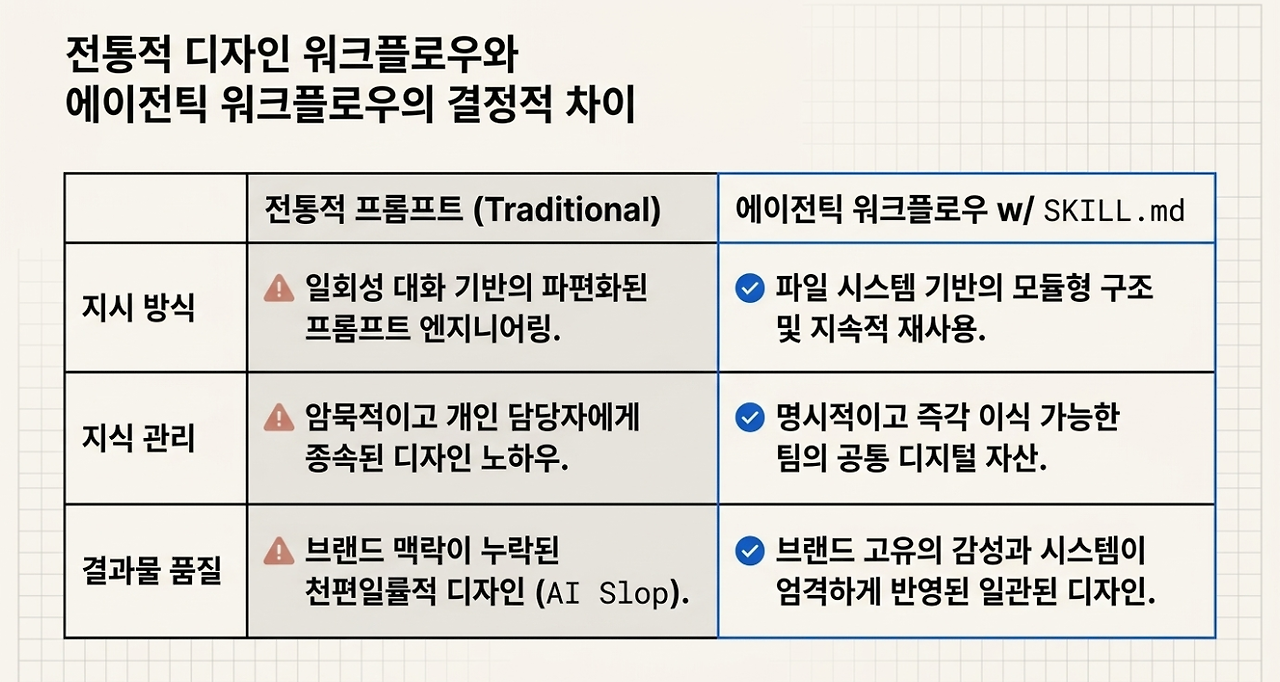 전통적 디자인 워크플로우와
에이전틱 워크플로우의 결정적 차이

| | 전통적 프롬프트 (Traditional) | 에이전틱 워크플로우 w/ SKILL.md |
|---|---|---|
| 지시 방식 | 일회성 대화 기반의 파편화된 프롬프트 엔지니어링. | 파일 시스템 기반의 모듈형 구조 및 지속적 재사용. |
| 지식 관리 | 암묵적이고 개인 담당자에게 종속된 디자인 노하우. | 명시적이고 즉각 이식 가능한 팀의 공통 디지털 자산. |
| 결과물 품질 | 브랜드 맥락이 누락된 천편일률적 디자인 (AI Slop). | 브랜드 고유의 감성과 시스템이 엄격하게 반영된 일관된 디자인. |